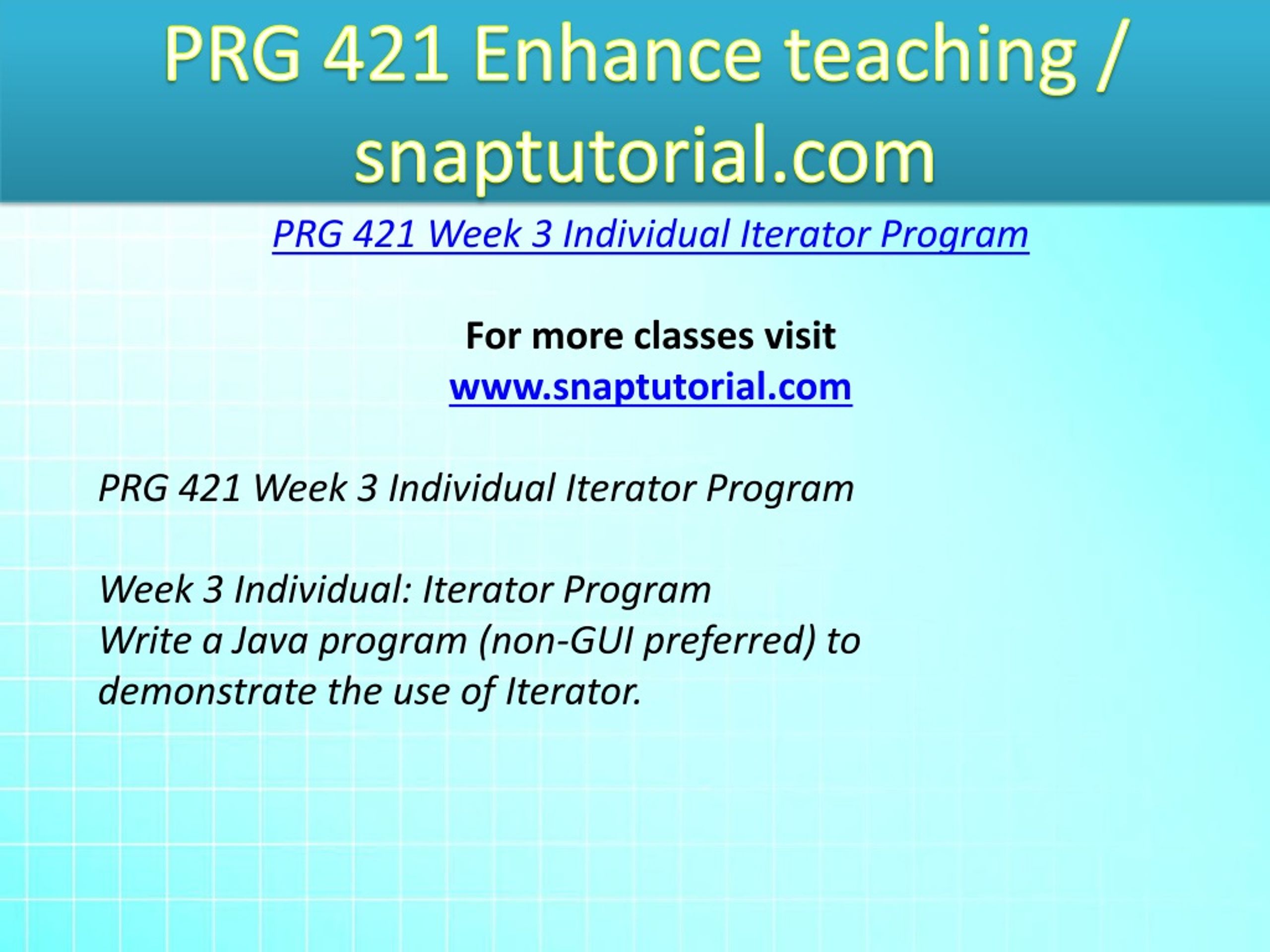 PRG 421 Enhance teaching / snaptutorial.com

PRG 421 Week 3 Individual Iterator Program

For more classes visit
www.snaptutorial.com

PRG 421 Week 3 Individual Iterator Program

Week 3 Individual: Iterator Program
Write a Java program (non-GUI preferred) to demonstrate the use of Iterator.